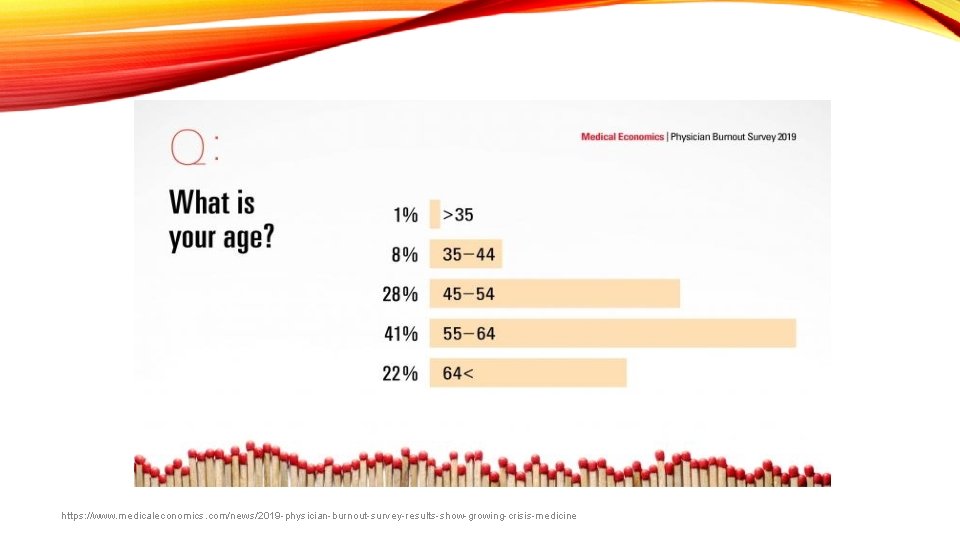 Q:

Medical Economics | Physician Burnout Survey 2019

What is your age?

1% >35

8% 35–44

28% 45–54

41% 55–64

22% 64<

https://www.medicaleconomics.com/news/2019-physician-burnout-survey-results-show-growing-crisis-medicine